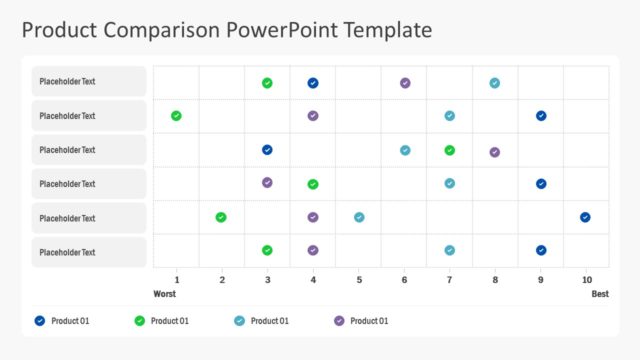 Product Comparison PowerPoint Template

Placeholder Text
Placeholder Text
Placeholder Text
Placeholder Text
Placeholder Text
Placeholder Text

1 2 3 4 5 6 7 8 9 10
Worst
Best

Product 01
Product 01
Product 01
Product 01